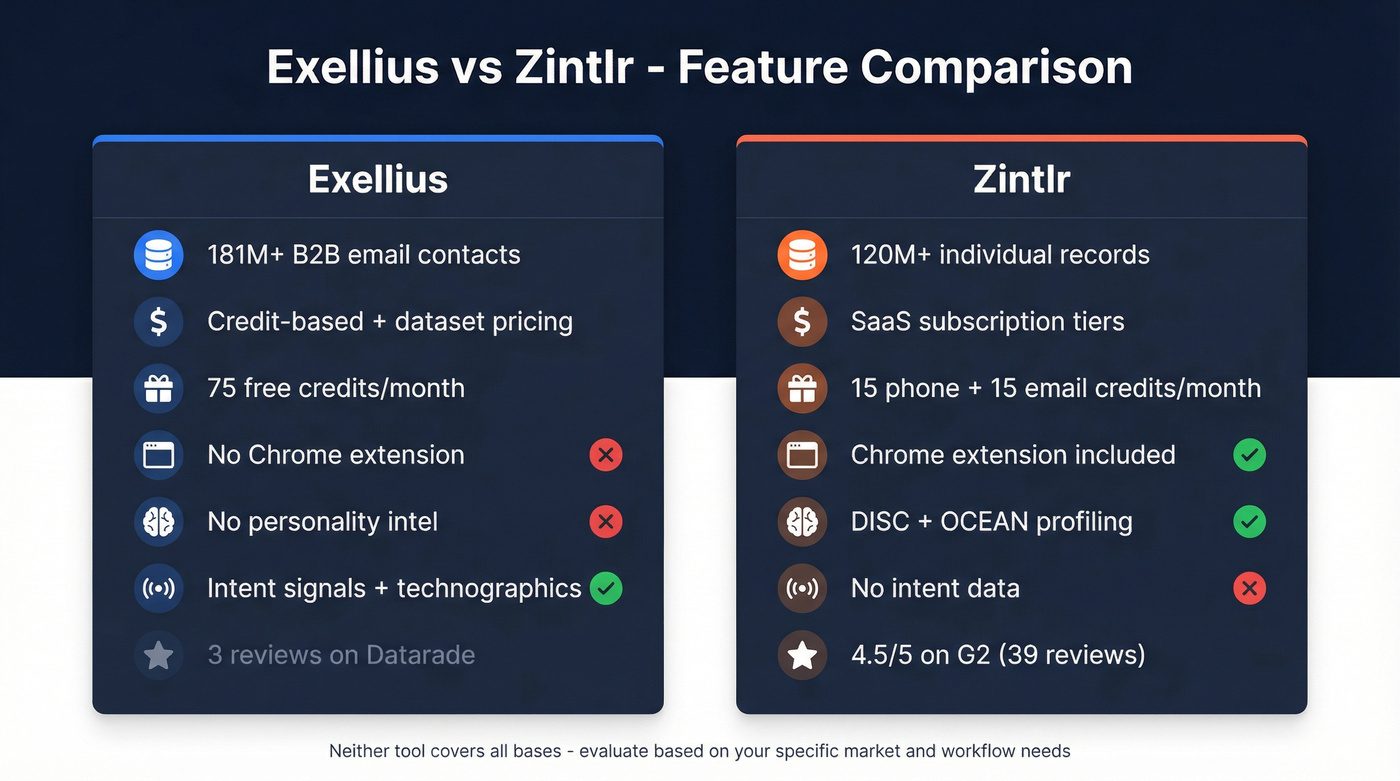 Exellius vs Zintlr - Feature Comparison

Exellius

181M+ B2B email contacts

Credit-based + dataset pricing

75 free credits/month

No Chrome extension

No personality intel

Intent signals + technographics

3 reviews on Datarade

Zintlr

120M+ individual records

SaaS subscription tiers

15 phone + 15 email credits/month

Chrome extension included

DISC + OCEAN profiling

No intent data

4.5/5 on G2 (39 reviews)

Neither tool covers all bases - evaluate based on your specific market and workflow needs